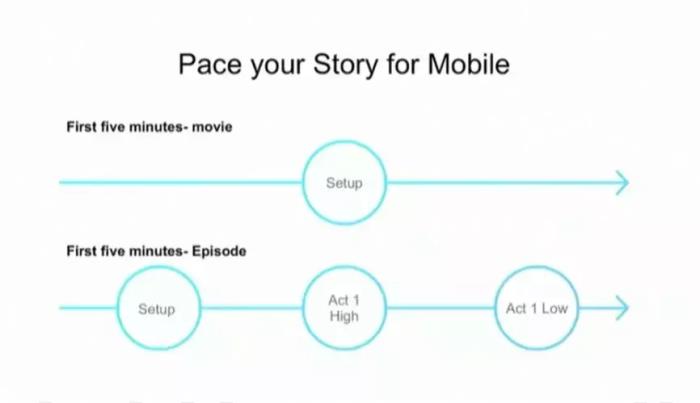 Pace your Story for Mobile

First five minutes- movie

Setup

First five minutes- Episode

Setup

Act 1 High

Act 1 Low